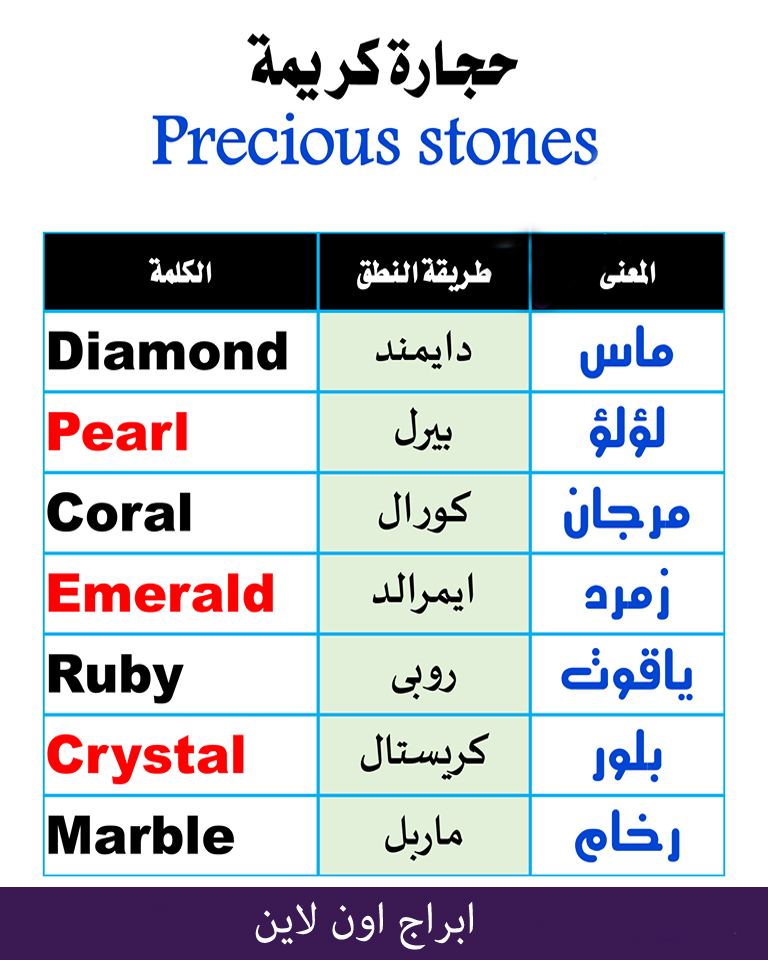 حجارة كريمة
Precious stones

| الكلمة | طريقة النطق | المعنى |
|---|---|---|
| Diamond | دايمند | ماس |
| Pearl | بيرل | لؤلؤ |
| Coral | كورال | مرجان |
| Emerald | ايمرالد | زمرد |
| Ruby | روبى | ياقوت |
| Crystal | كريستال | بلور |
| Marble | ماربل | رخام |

ابراج اون لاين